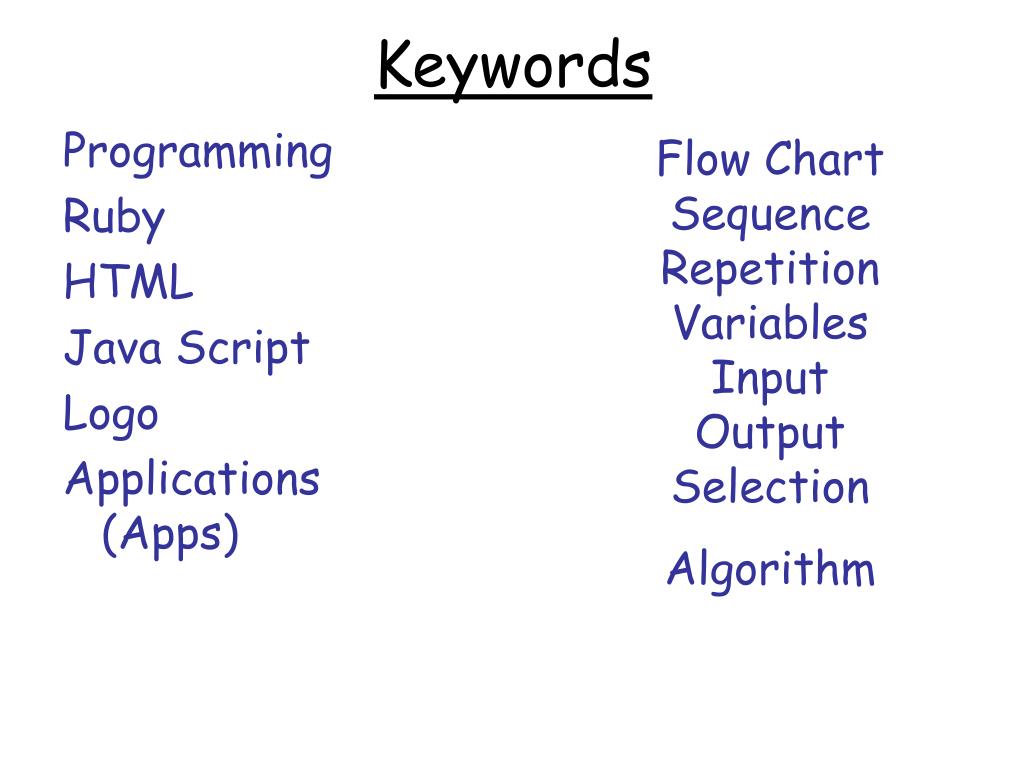 Keywords

Programming
Ruby
HTML
Java Script
Logo
Applications (Apps)

Flow Chart
Sequence
Repetition
Variables
Input
Output
Selection

Algorithm